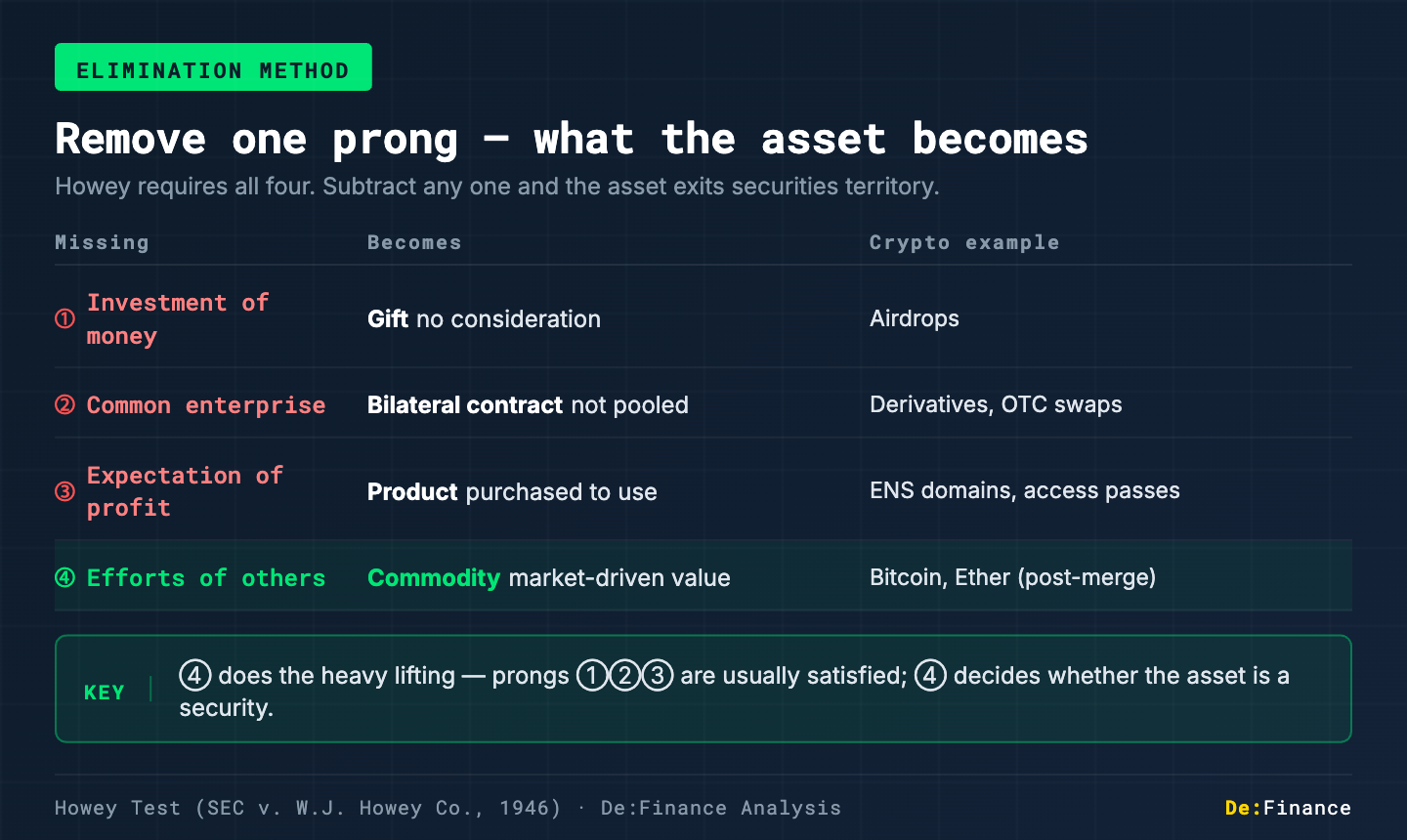 ELIMINATION METHOD

Remove one prong — what the asset becomes

Howey requires all four. Subtract any one and the asset exits securities territory.

| Missing | Becomes | Crypto example |
|---|---|---|
| ① Investment of money | Gift no consideration | Airdrops |
| ② Common enterprise | Bilateral contract not pooled | Derivatives, OTC swaps |
| ③ Expectation of profit | Product purchased to use | ENS domains, access passes |
| ④ Efforts of others | Commodity market-driven value | Bitcoin, Ether (post-merge) |

KEY ④ does the heavy lifting — prongs ①②③ are usually satisfied; ④ decides whether the asset is a security.

Howey Test (SEC v. W.J. Howey Co., 1946) · De:Finance Analysis

De:Finance